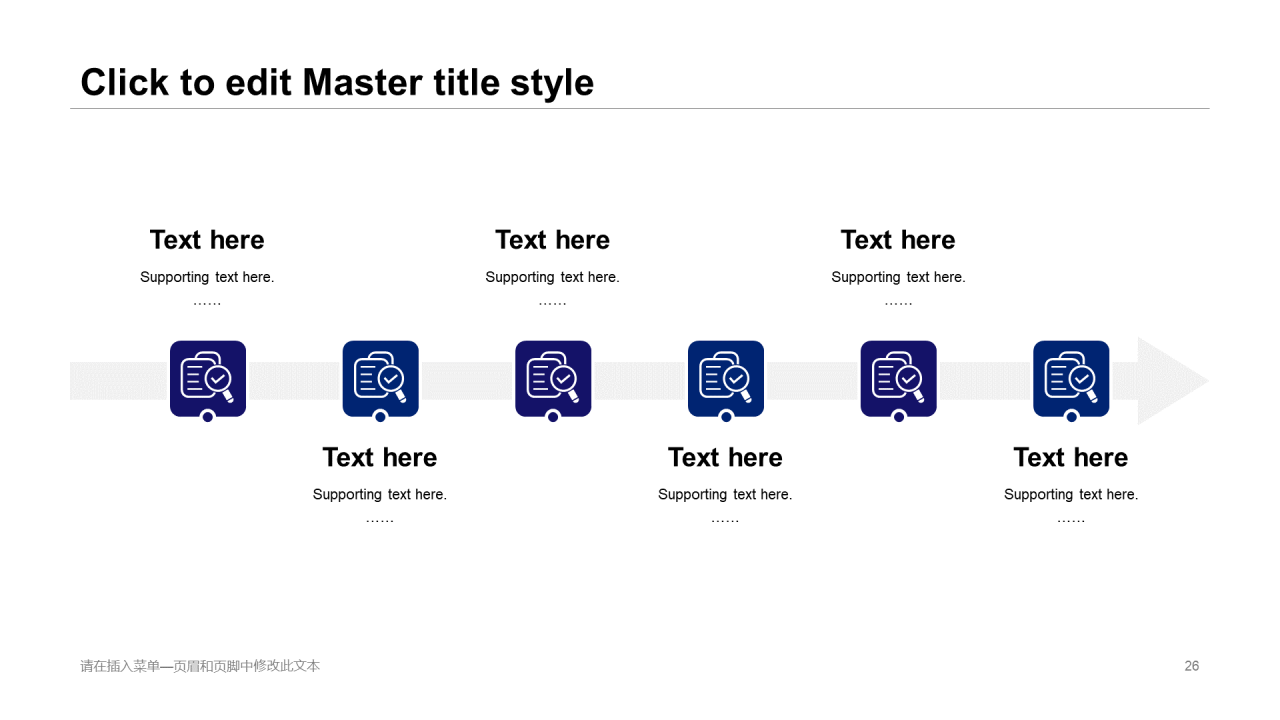 Click to edit Master title style

Text here
Supporting text here.
……

Text here
Supporting text here.
……

Text here
Supporting text here.
……

Text here
Supporting text here.
……

Text here
Supporting text here.
……

Text here
Supporting text here.
……

请在插入菜单—页眉和页脚中修改此文本

26